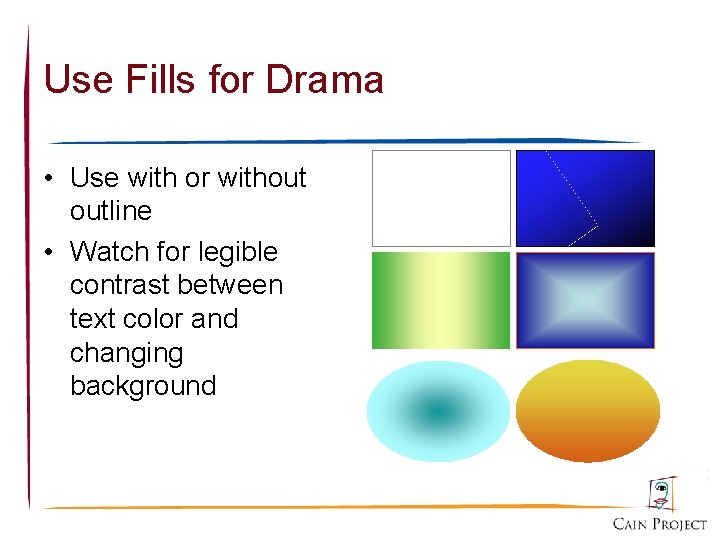 Use Fills for Drama

• Use with or without outline
• Watch for legible contrast between text color and changing background

CAIN PROJECT